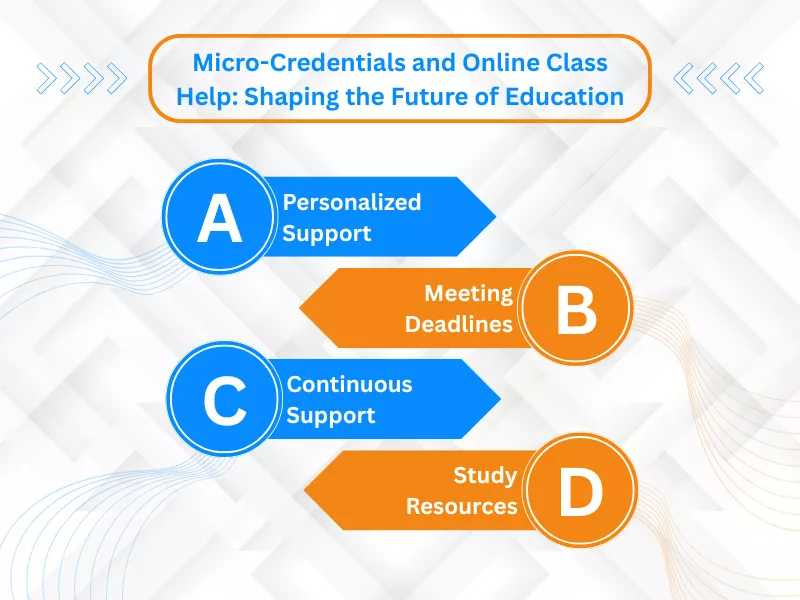 Micro-Credentials and Online Class Help: Shaping the Future of Education

A
Personalized Support

Meeting Deadlines
B

C
Continuous Support

Study Resources
D